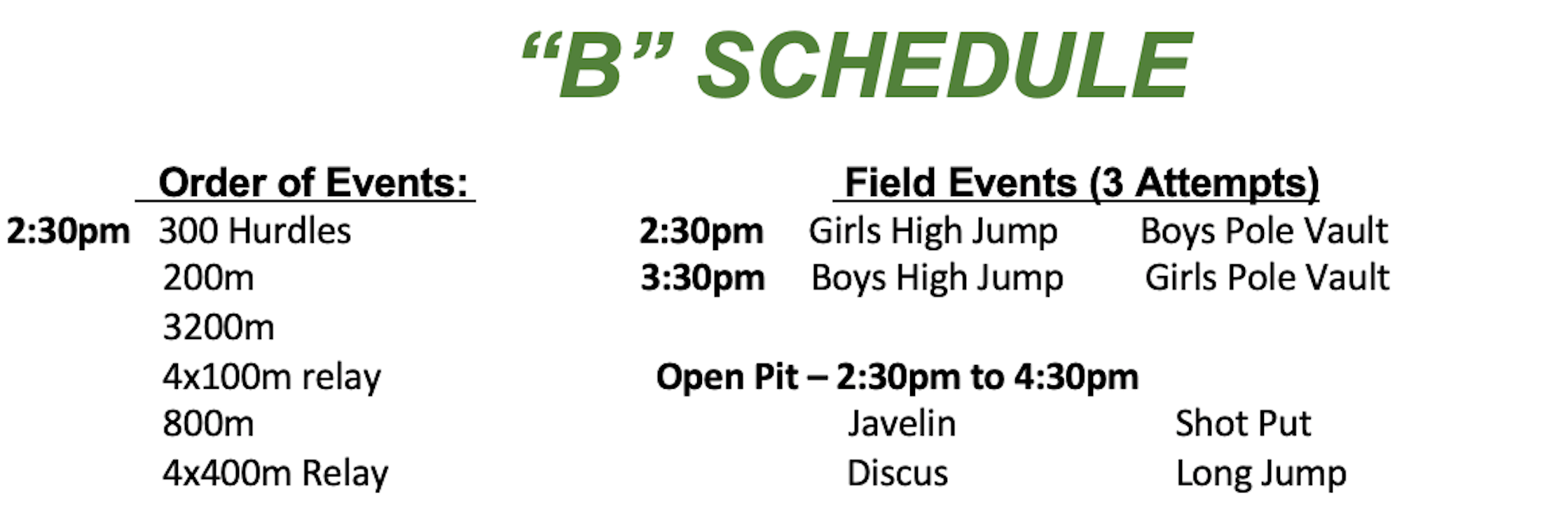 “B” SCHEDULE

Order of Events:
2:30pm 300 Hurdles
200m
3200m
4x100m relay
800m
4x400m Relay

Field Events (3 Attempts)
2:30pm Girls High Jump Boys Pole Vault
3:30pm Boys High Jump Girls Pole Vault

Open Pit – 2:30pm to 4:30pm
Javelin Shot Put
Discus Long Jump